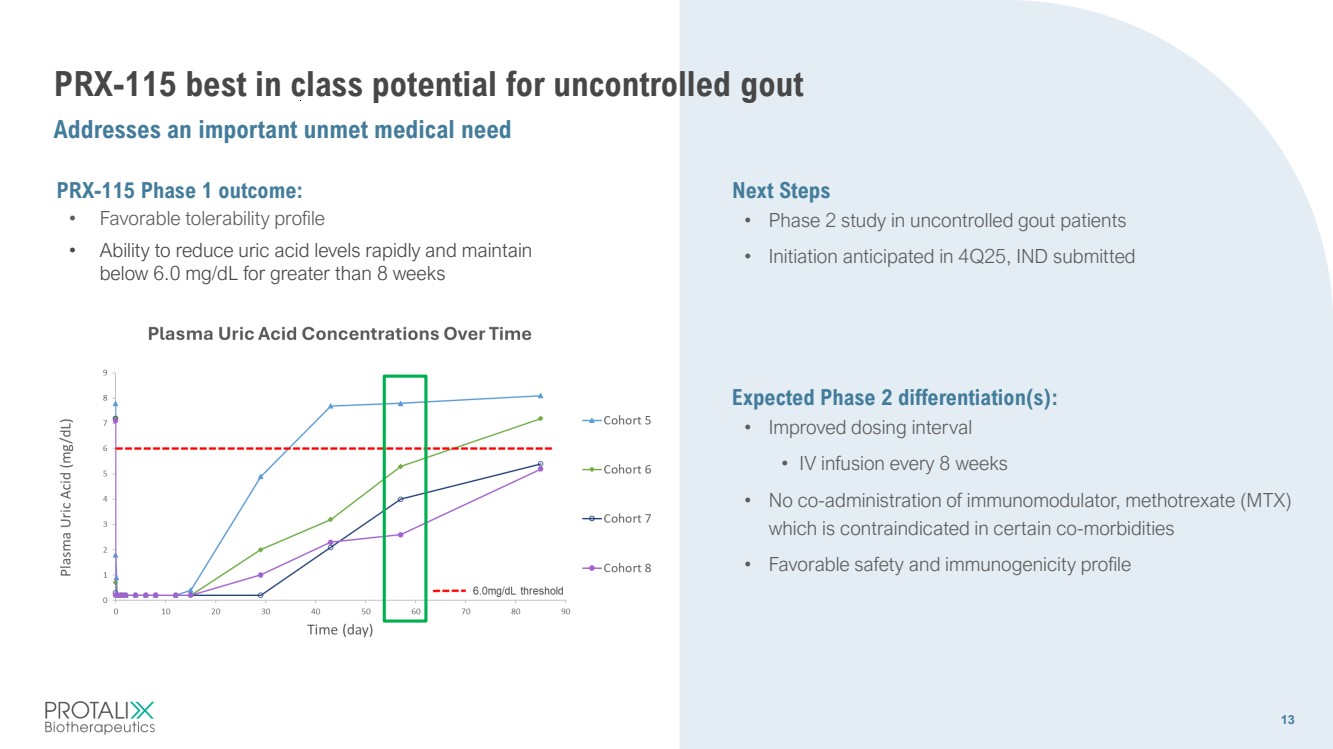 PRX-115 best in class potential for uncontrolled gout

Addresses an important unmet medical need

PRX-115 Phase 1 outcome:

• Favorable tolerability profile

• Ability to reduce uric acid levels rapidly and maintain below 6.0 mg/dL for greater than 8 weeks

Plasma Uric Acid Concentrations Over Time

Plasma Uric Acid (mg/dL)

9
8
7
6
5
4
3
2
1
0

0 10 20 30 40 50 60 70 80 90

Time (day)

Cohort 5
Cohort 6
Cohort 7
Cohort 8

6.0mg/dL threshold

Next Steps

• Phase 2 study in uncontrolled gout patients

• Initiation anticipated in 4Q25, IND submitted

Expected Phase 2 differentiation(s):

• Improved dosing interval

• IV infusion every 8 weeks

• No co-administration of immunomodulator, methotrexate (MTX) which is contraindicated in certain co-morbidities

• Favorable safety and immunogenicity profile

PROTALIX
Biotherapeutics

13